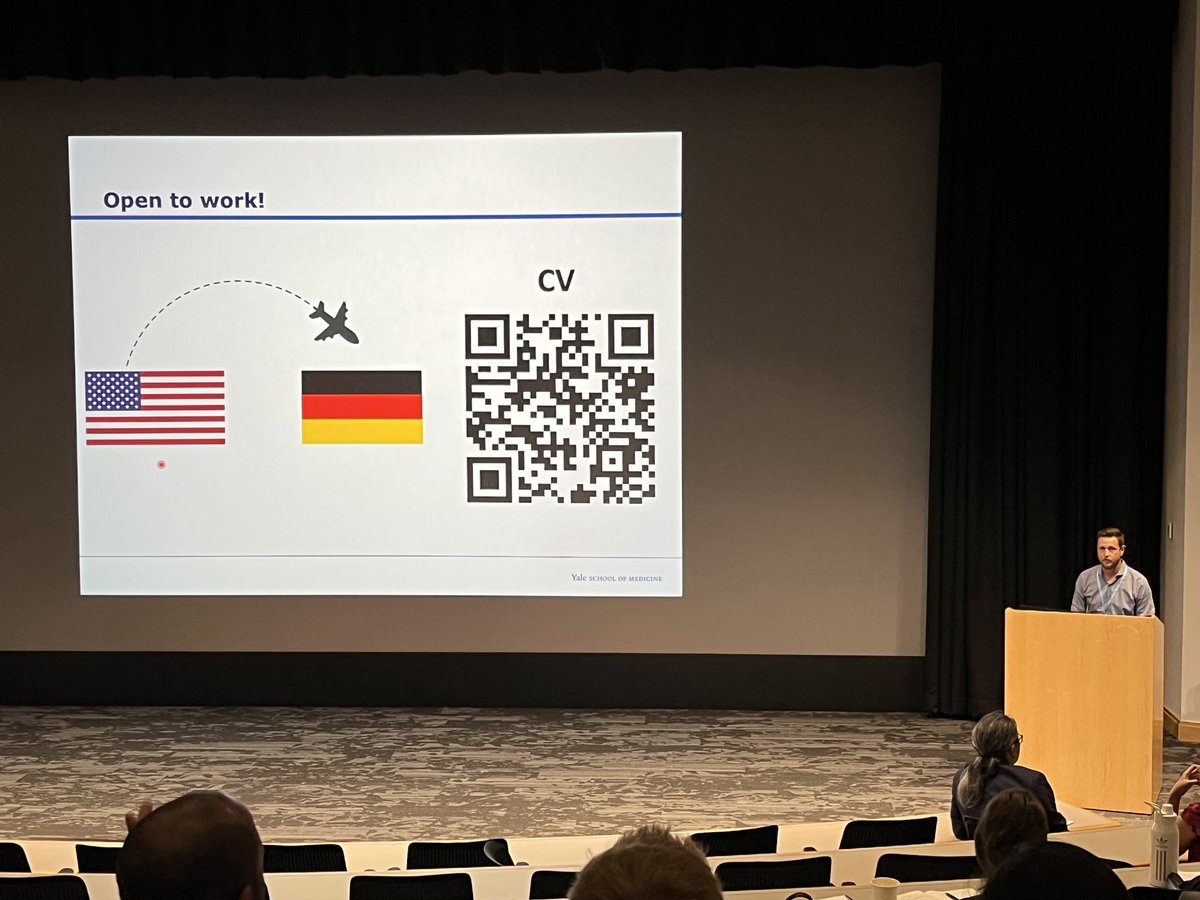 Open to work!

CV

Yale SCHOOL OF MEDICINE